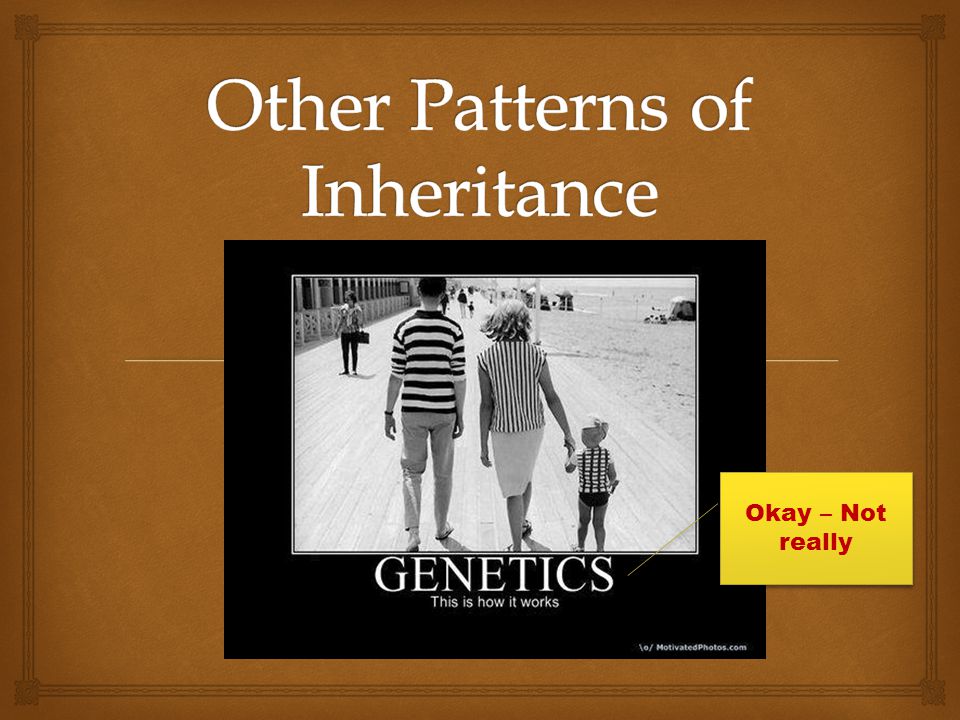 Other Patterns of Inheritance

GENETICS
This is how it works

\o/ MotivatedPhotos.com

Okay – Not really